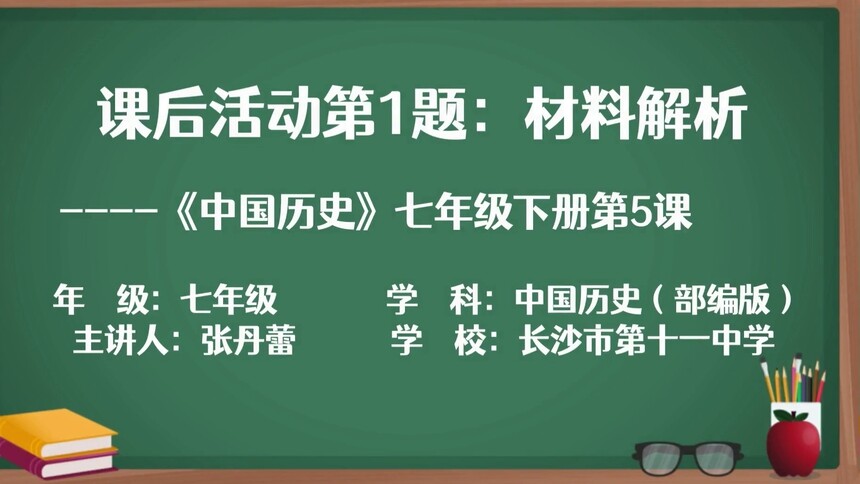 课后活动第1题：材料解析

----《中国历史》七年级下册第5课

年　级：七年级

学　科：中国历史（部编版）

主讲人：张丹蕾

学　校：长沙市第十一中学